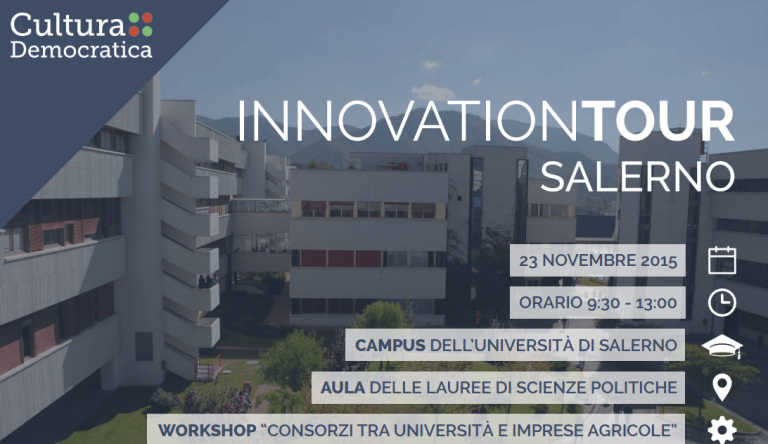 Cultura
Democratica

INNOVATIONTOUR
SALERNO

23 NOVEMBRE 2015

ORARIO 9:30 - 13:00

CAMPUS DELL'UNIVERSITÀ DI SALERNO

AULA DELLE LAUREE DI SCIENZE POLITICHE

WORKSHOP "CONSORZI TRA UNIVERSITÀ E IMPRESE AGRICOLE"